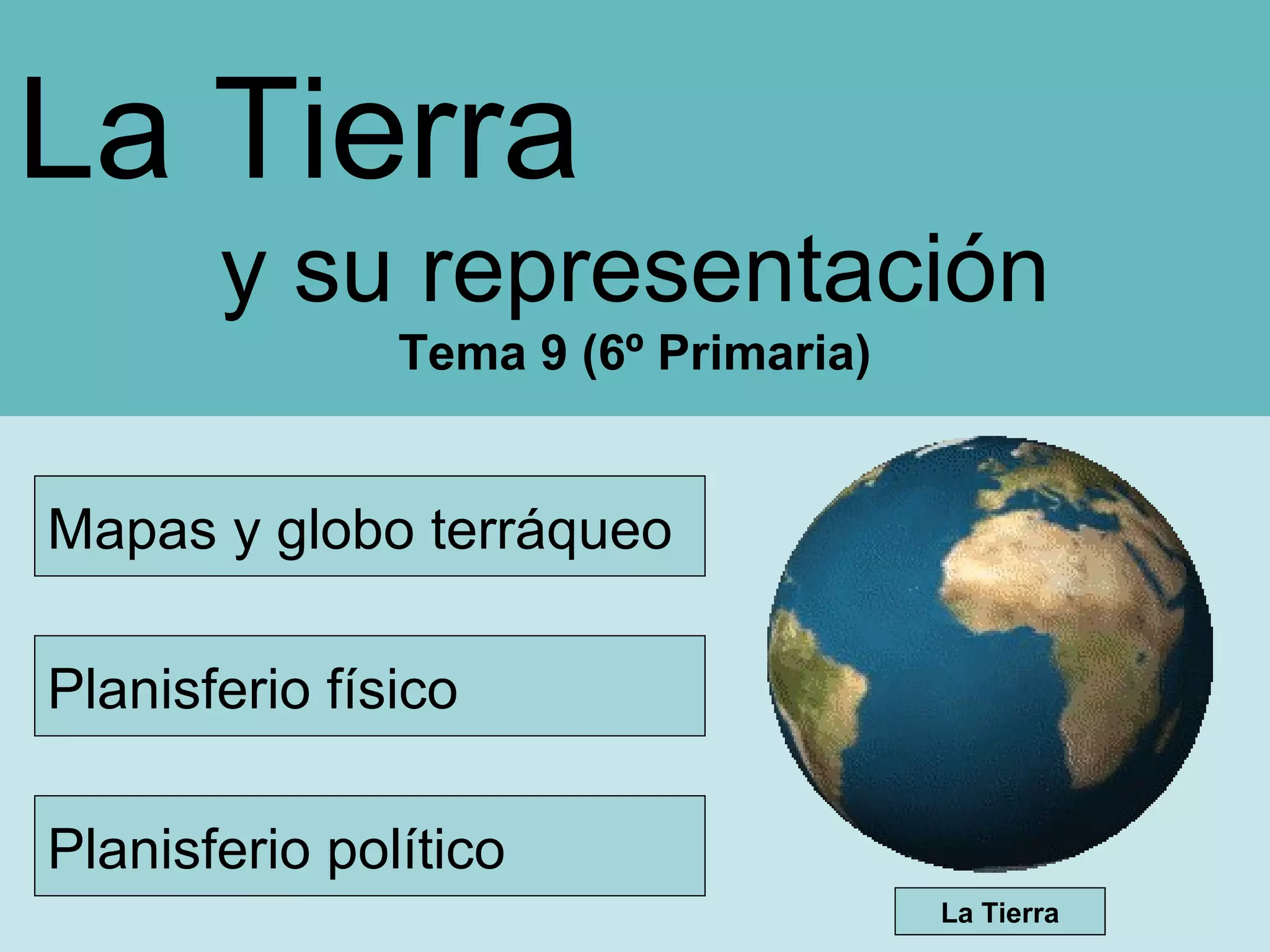 La Tierra

y su representación

Tema 9 (6º Primaria)

Mapas y globo terráqueo

Planisferio físico

Planisferio político

La Tierra